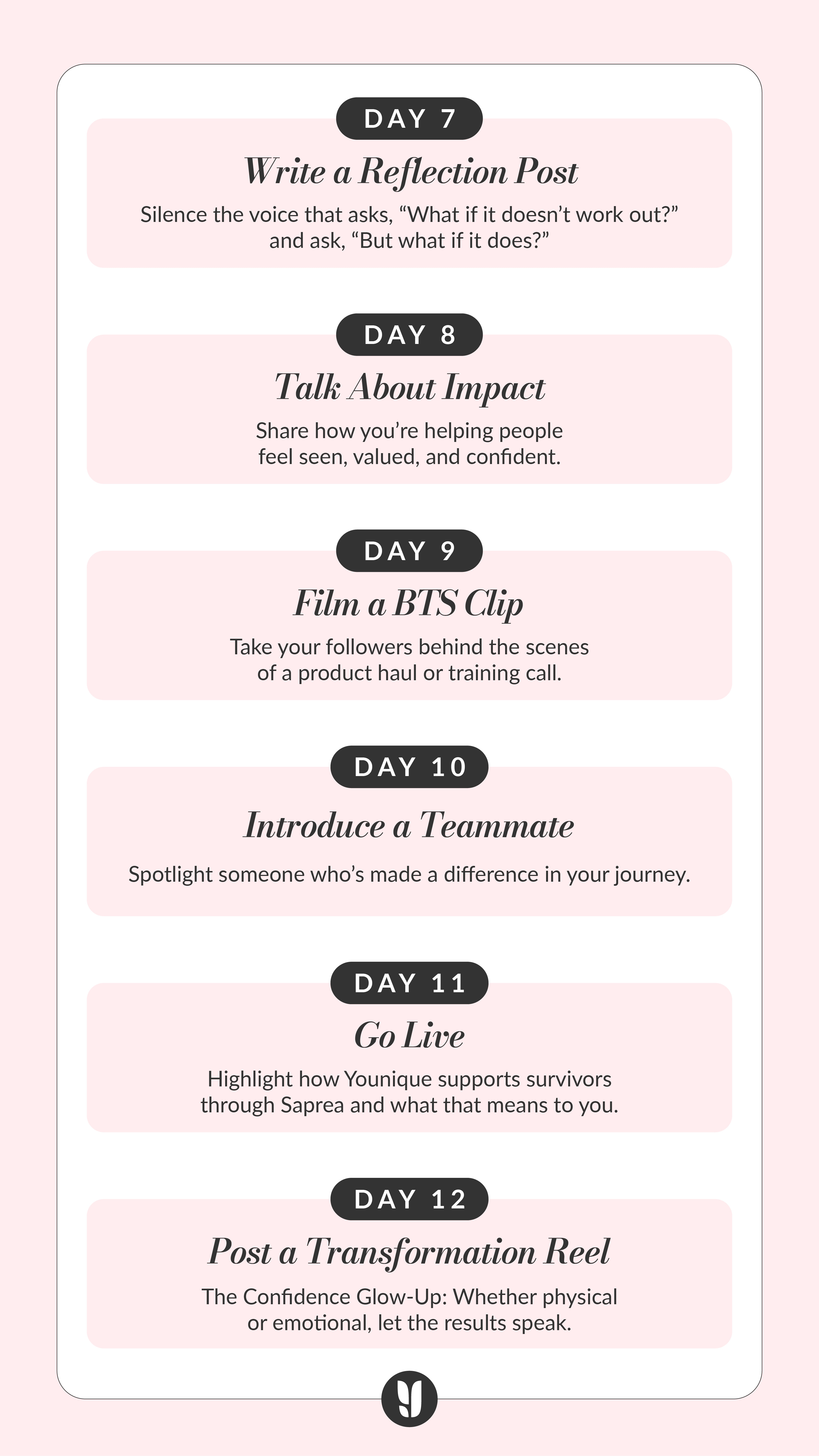 DAY 7

Write a Reflection Post

Silence the voice that asks, “What if it doesn’t work out?” and ask, “But what if it does?”

DAY 8

Talk About Impact

Share how you’re helping people feel seen, valued, and confident.

DAY 9

Film a BTS Clip

Take your followers behind the scenes of a product haul or training call.

DAY 10

Introduce a Teammate

Spotlight someone who’s made a difference in your journey.

DAY 11

Go Live

Highlight how Younique supports survivors through Saprea and what that means to you.

DAY 12

Post a Transformation Reel

The Confidence Glow-Up: Whether physical or emotional, let the results speak.

y